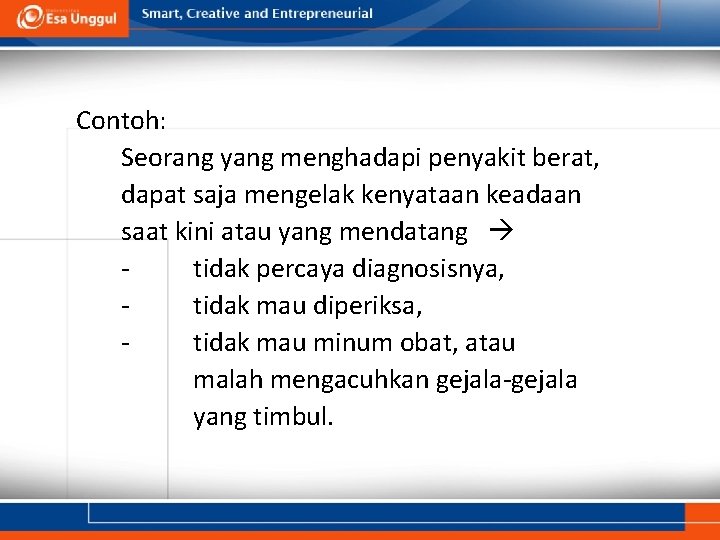 Esa Unggul
Smart, Creative and Entrepreneurial

Contoh:

Seorang yang menghadapi penyakit berat, dapat saja mengelak kenyataan keadaan saat kini atau yang mendatang →

- tidak percaya diagnosisnya,
- tidak mau diperiksa,
- tidak mau minum obat, atau malah mengacuhkan gejala-gejala yang timbul.